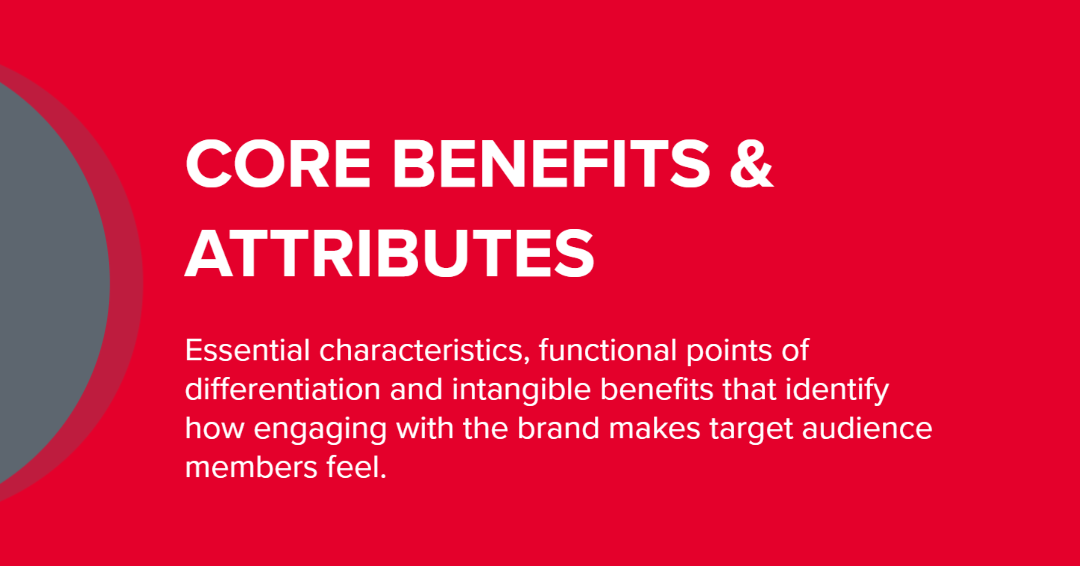 CORE BENEFITS & ATTRIBUTES

Essential characteristics, functional points of differentiation and intangible benefits that identify how engaging with the brand makes target audience members feel.